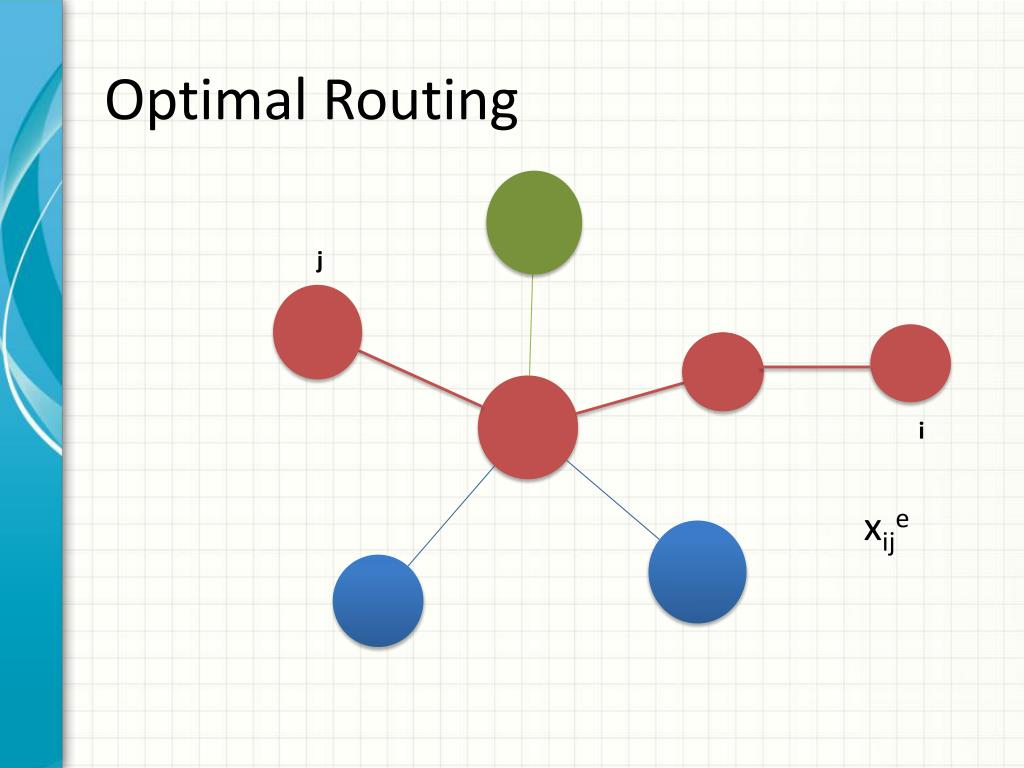 Optimal Routing

j

i

$x_{ij}^{e}$